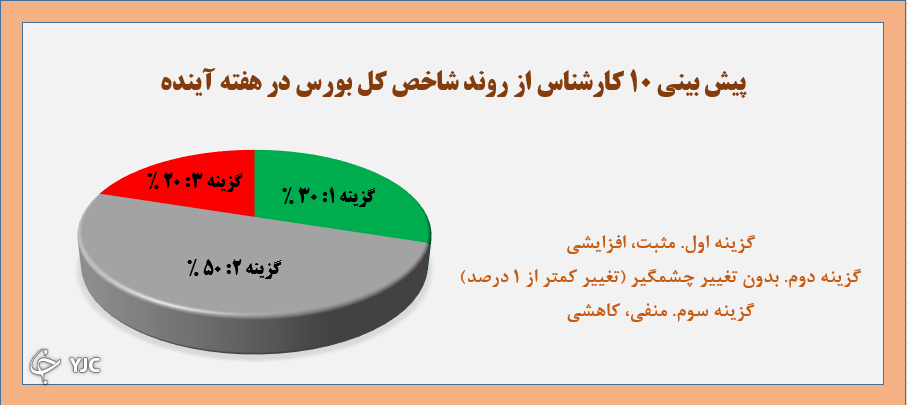 پیش بینی ۱۰ کارشناس از روند شاخص کل بورس در هفته آینده

گزینه ۳: ۲۰ ٪

گزینه ۱: ۳۰ ٪

گزینه ۲: ۵۰ ٪

گزینه اول. مثبت، افزایشی

گزینه دوم. بدون تغییر چشمگیر (تغییر کمتر از ۱ درصد)

گزینه سوم. منفی، کاهشی

YJC